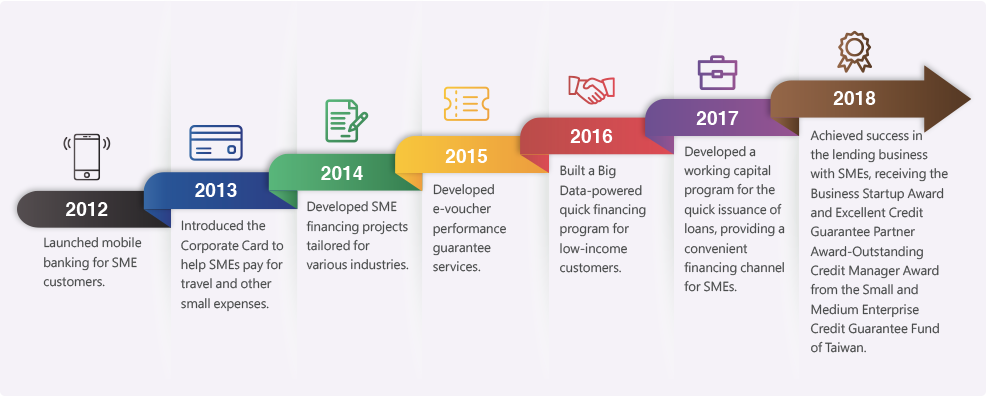 2012

Launched mobile banking for SME customers.

2013

Introduced the Corporate Card to help SMEs pay for travel and other small expenses.

2014

Developed SME financing projects tailored for various industries.

2015

Developed e-voucher performance guarantee services.

2016

Built a Big Data-powered quick financing program for low-income customers.

2017

Developed a working capital program for the quick issuance of loans, providing a convenient financing channel for SMEs.

2018

Achieved success in the lending business with SMEs, receiving the Business Startup Award and Excellent Credit Guarantee Partner Award-Outstanding Credit Manager Award from the Small and Medium Enterprise Credit Guarantee Fund of Taiwan.